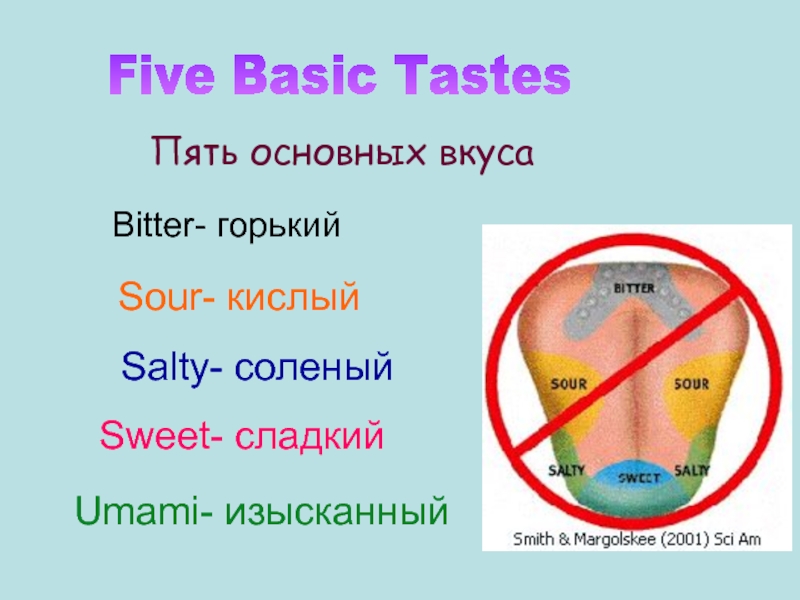 Five Basic Tastes

Пять основных вкуса

Bitter- горький

Sour- кислый

Salty- соленый

Sweet- сладкий

Umami- изысканный

BITTER

SOUR

SOUR

SALTY

SWEET

SALTY

Smith & Margolskee (2001) Sci Am